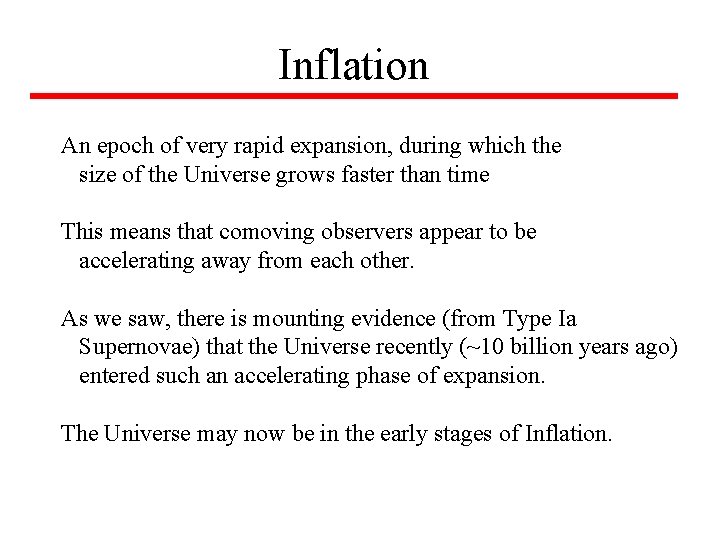 Inflation

An epoch of very rapid expansion, during which the size of the Universe grows faster than time

This means that comoving observers appear to be accelerating away from each other.

As we saw, there is mounting evidence (from Type Ia Supernovae) that the Universe recently (~10 billion years ago) entered such an accelerating phase of expansion.

The Universe may now be in the early stages of Inflation.